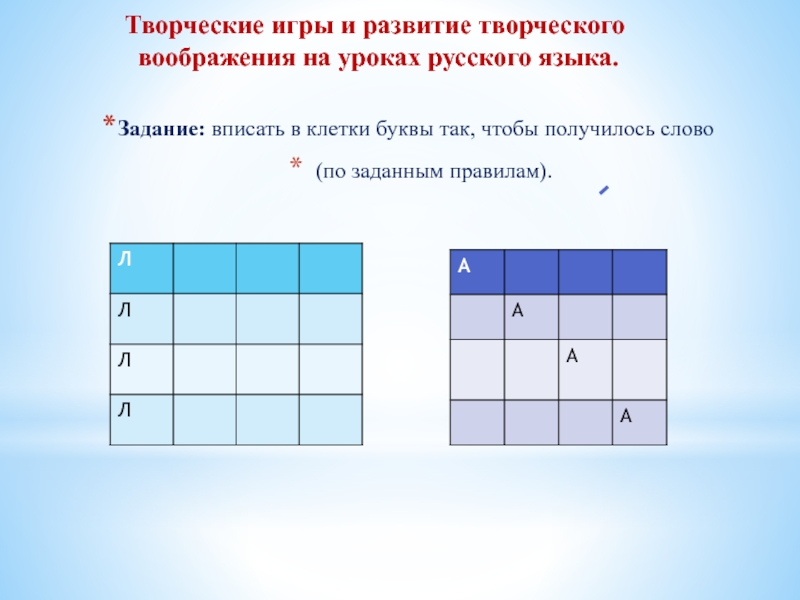 Творческие игры и развитие творческого воображения на уроках русского языка.

*Задание: вписать в клетки буквы так, чтобы получилось слово

* (по заданным правилам).

| Л | | | |
|---|---|---|---|
| Л | | | |
| Л | | | |
| Л | | | |

| А | | | |
|---|---|---|---|
| | А | | |
| | | А | |
| | | | А |